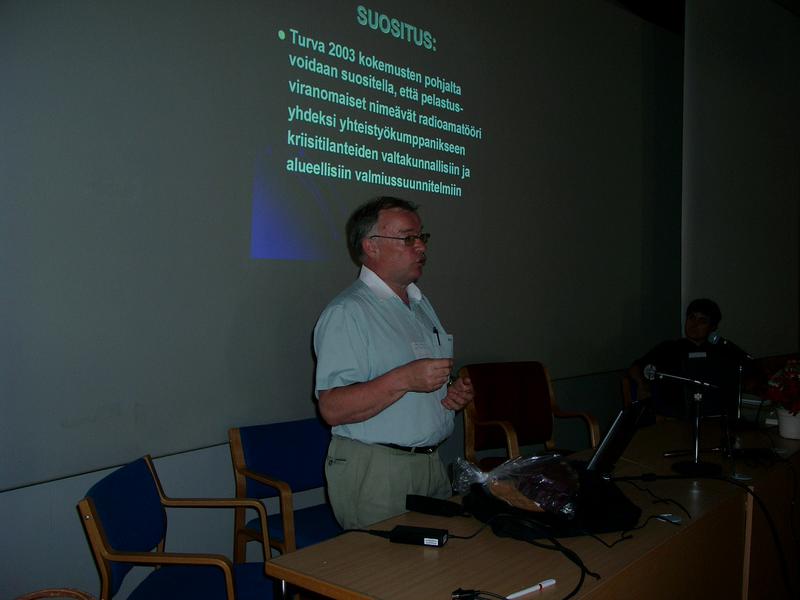 SUOSITUS:

• Turva 2003 kokemusten pohjalta voidaan suositella, että pelastusviranomaiset nimeävät radioamatööri yhdeksi yhteistyökumppanikseen kriisitilanteiden valtakunnallisiin ja alueellisiin valmiussuunnitelmiin